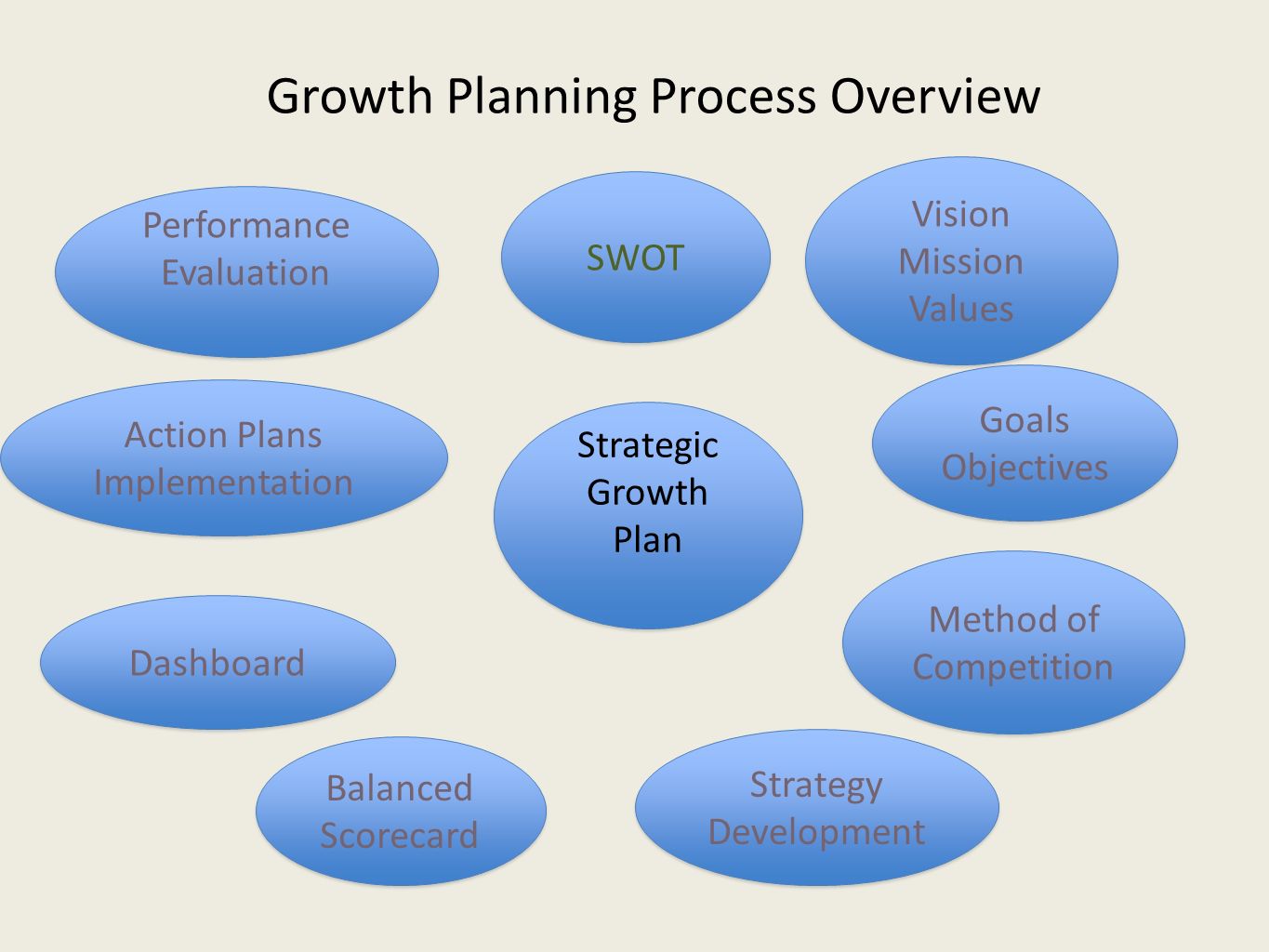 Growth Planning Process Overview

Performance Evaluation

SWOT

Vision Mission Values

Action Plans Implementation

Strategic Growth Plan

Goals Objectives

Dashboard

Method of Competition

Balanced Scorecard

Strategy Development